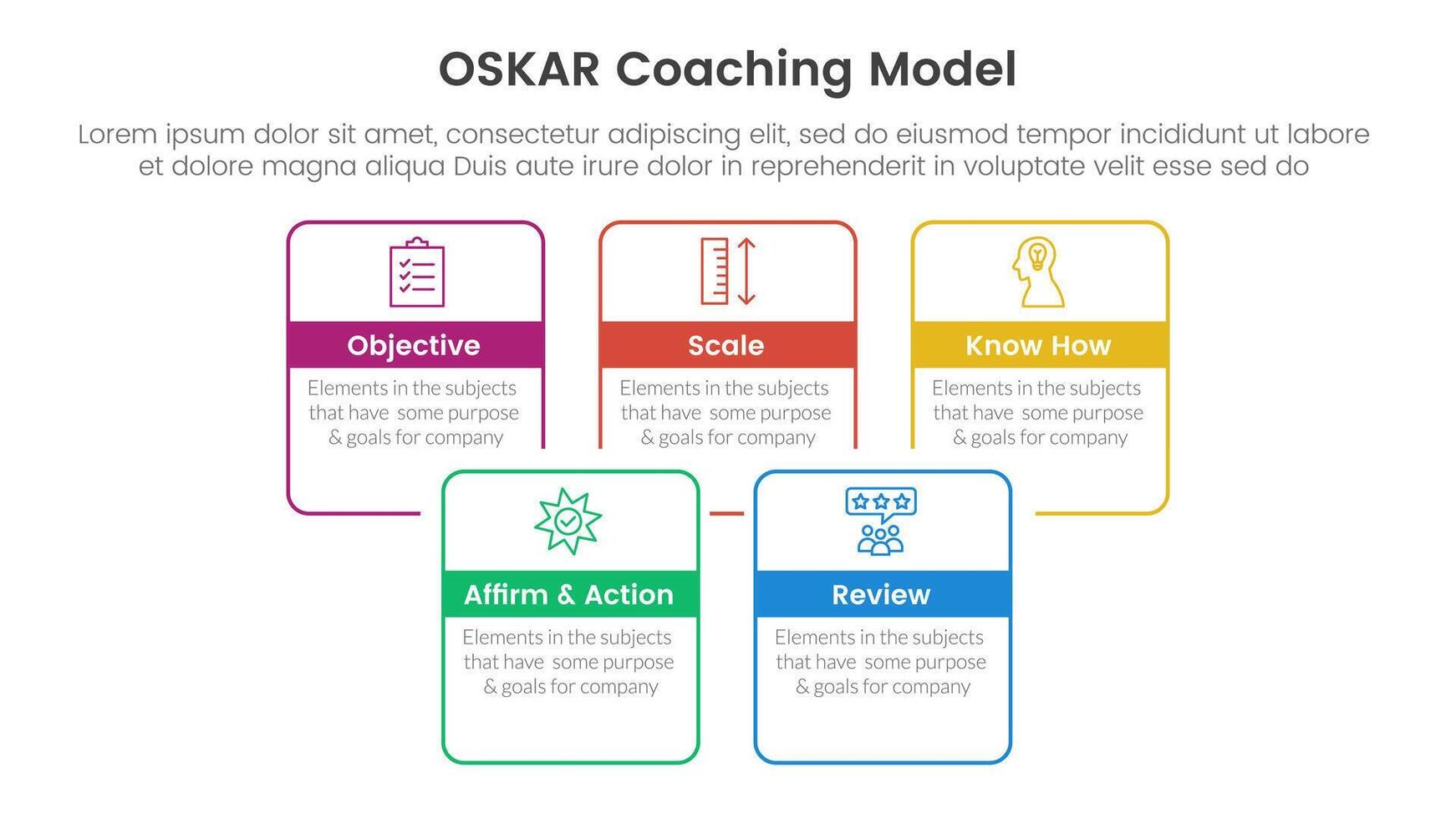 OSKAR Coaching Model

Lorem ipsum dolor sit amet, consectetur adipiscing elit, sed do eiusmod tempor incididunt ut labore et dolore magna aliqua Duis aute irure dolor in reprehenderit in voluptate velit esse sed do

Objective

Elements in the subjects that have some purpose & goals for company

Scale

Elements in the subjects that have some purpose & goals for company

Know How

Elements in the subjects that have some purpose & goals for company

Affirm & Action

Elements in the subjects that have some purpose & goals for company

Review

Elements in the subjects that have some purpose & goals for company